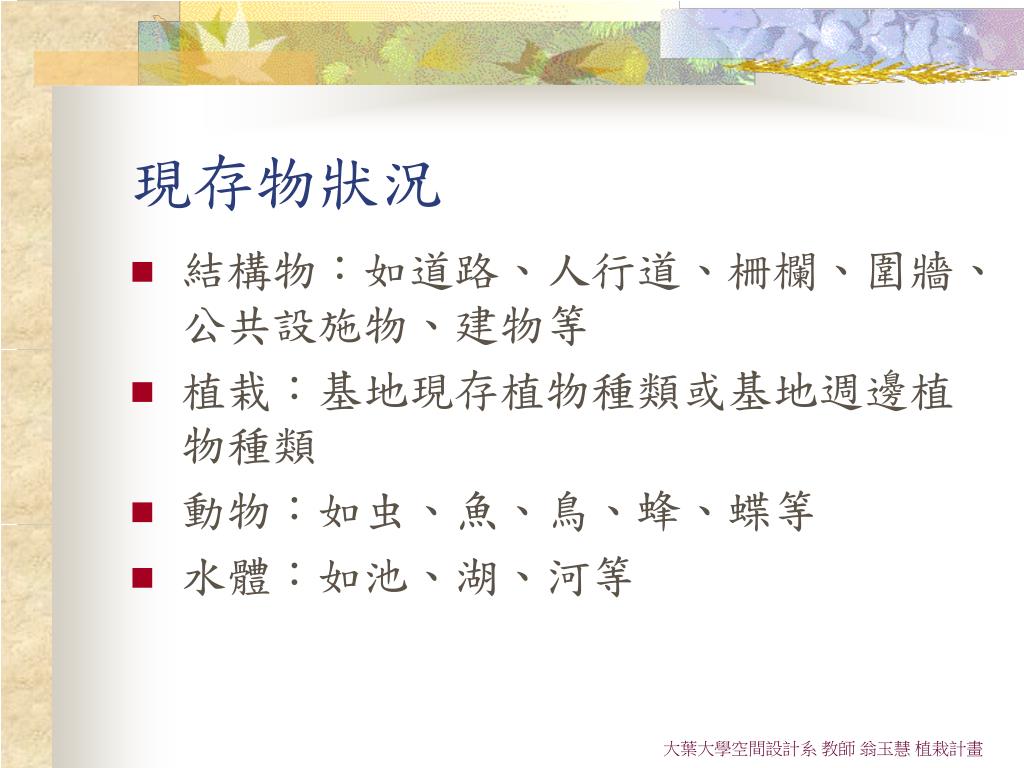 現存物狀況

■ 結構物：如道路、人行道、柵欄、圍牆、公共設施物、建物等

■ 植栽：基地現存植物種類或基地週邊植物種類

■ 動物：如虫、魚、鳥、蜂、蝶等

■ 水體：如池、湖、河等

大葉大學空間設計系 教師 翁玉慧 植栽計畫